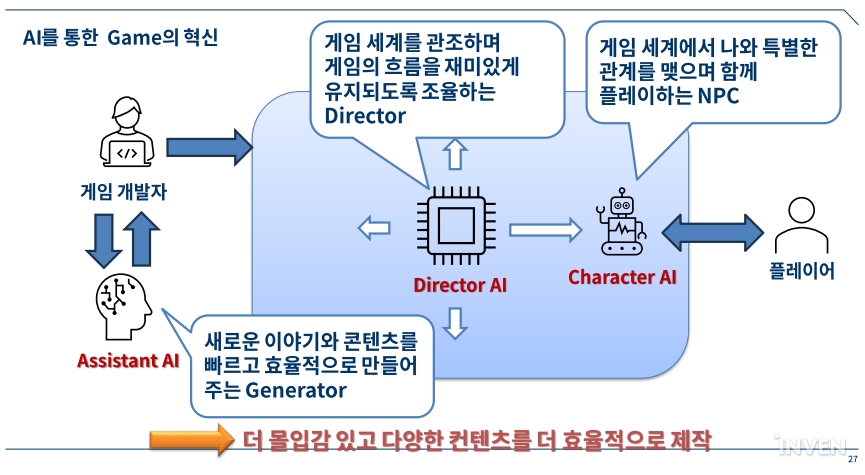 AI를 통한 Game의 혁신

게임 세계를 관조하며 게임의 흐름을 재미있게 유지되도록 조율하는 Director

게임 세계에서 나와 특별한 관계를 맺으며 함께 플레이하는 NPC

게임 개발자

Director AI

Character AI

플레이어

Assistant AI

새로운 이야기와 콘텐츠를 빠르고 효율적으로 만들어 주는 Generator

더 몰입감 있고 다양한 컨텐츠를 더 효율적으로 제작

INVEN

27